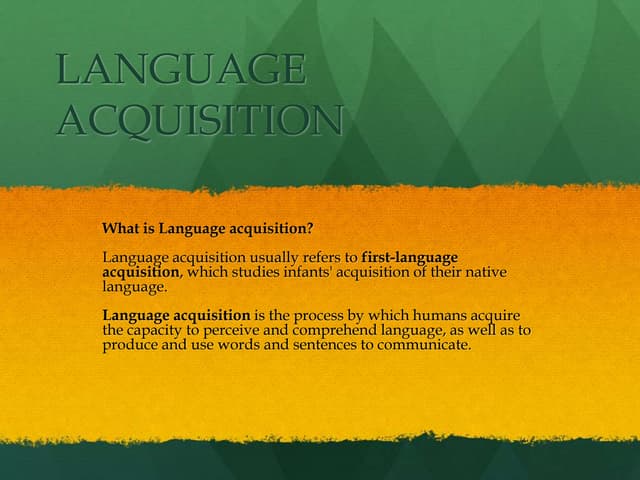 LANGUAGE ACQUISITION

What is Language acquisition?

Language acquisition usually refers to first-language acquisition, which studies infants' acquisition of their native language.

Language acquisition is the process by which humans acquire the capacity to perceive and comprehend language, as well as to produce and use words and sentences to communicate.